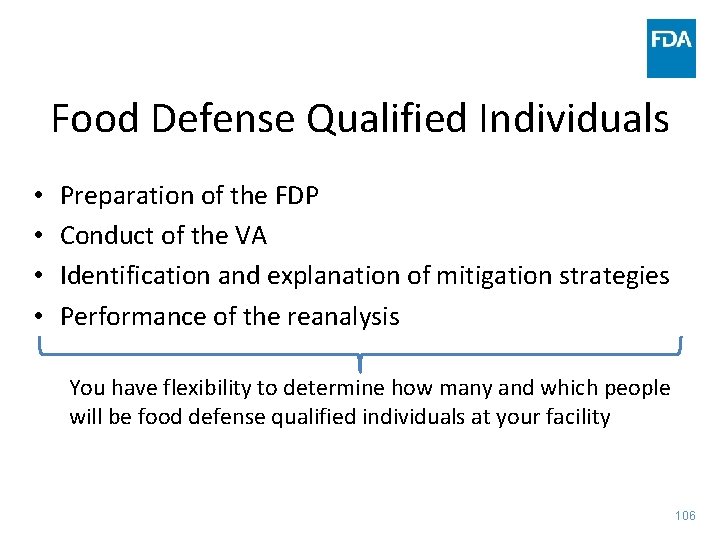 FDA

Food Defense Qualified Individuals

• Preparation of the FDP
• Conduct of the VA
• Identification and explanation of mitigation strategies
• Performance of the reanalysis

You have flexibility to determine how many and which people will be food defense qualified individuals at your facility

106